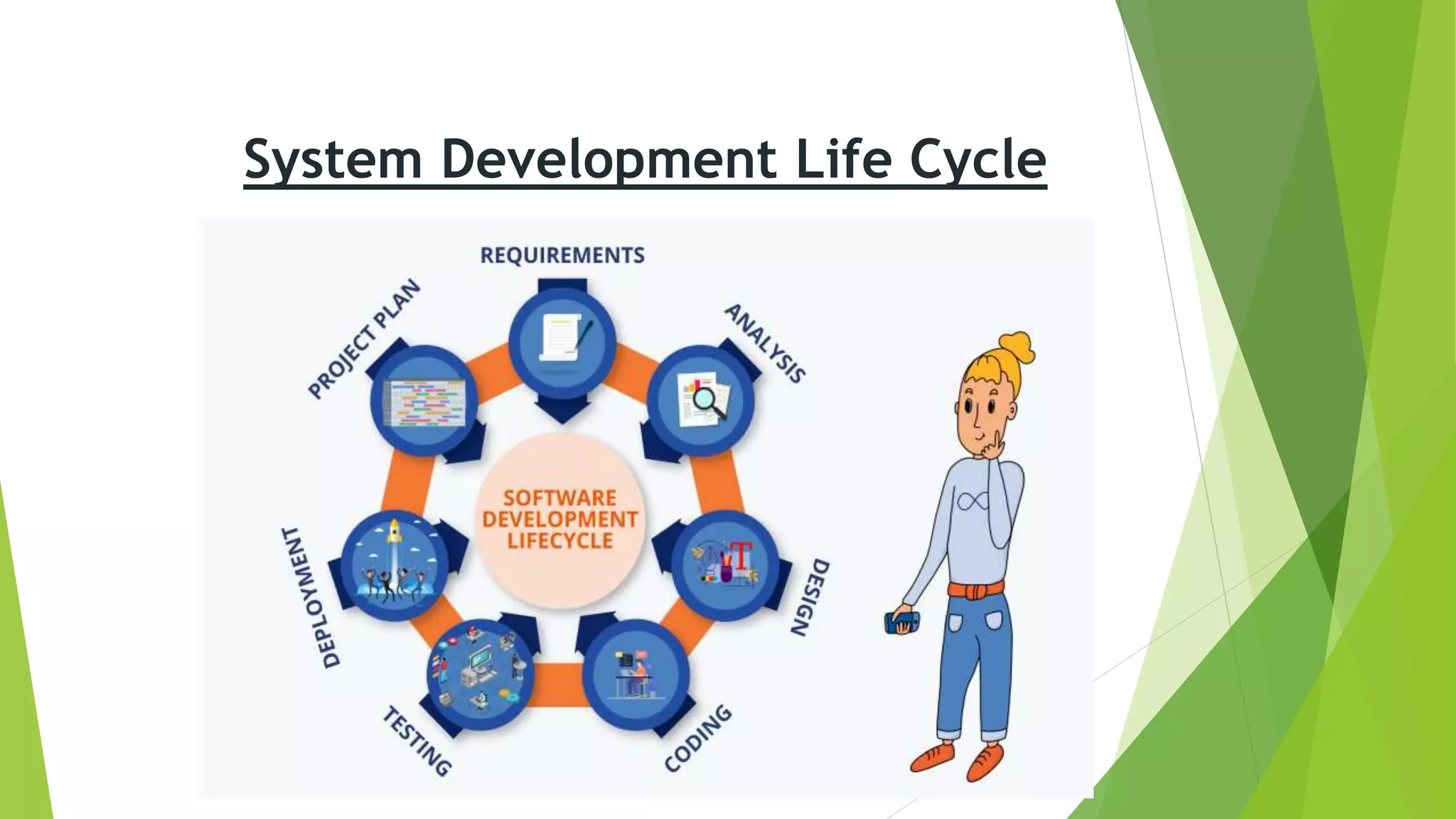 System Development Life Cycle

REQUIREMENTS

ANALYSIS

DESIGN

CODING

TESTING

DEPLOYMENT

PROJECT PLAN

SOFTWARE DEVELOPMENT LIFECYCLE